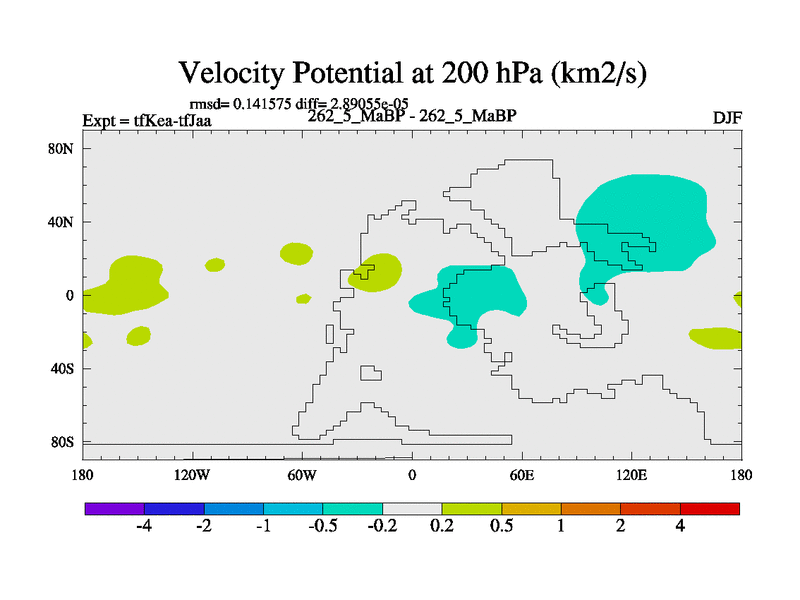 Velocity Potential at 200 hPa (km2/s)

rmsd= 0.141575 diff= 2.89055e-05

Expt = tfKea-tfJaa

262_5_MaBP - 262_5_MaBP

DJF

80N
40N
0
40S
80S

180
120W
60W
0
60E
120E
180

-4
-2
-1
-0.5
-0.2
0.2
0.5
1
2
4